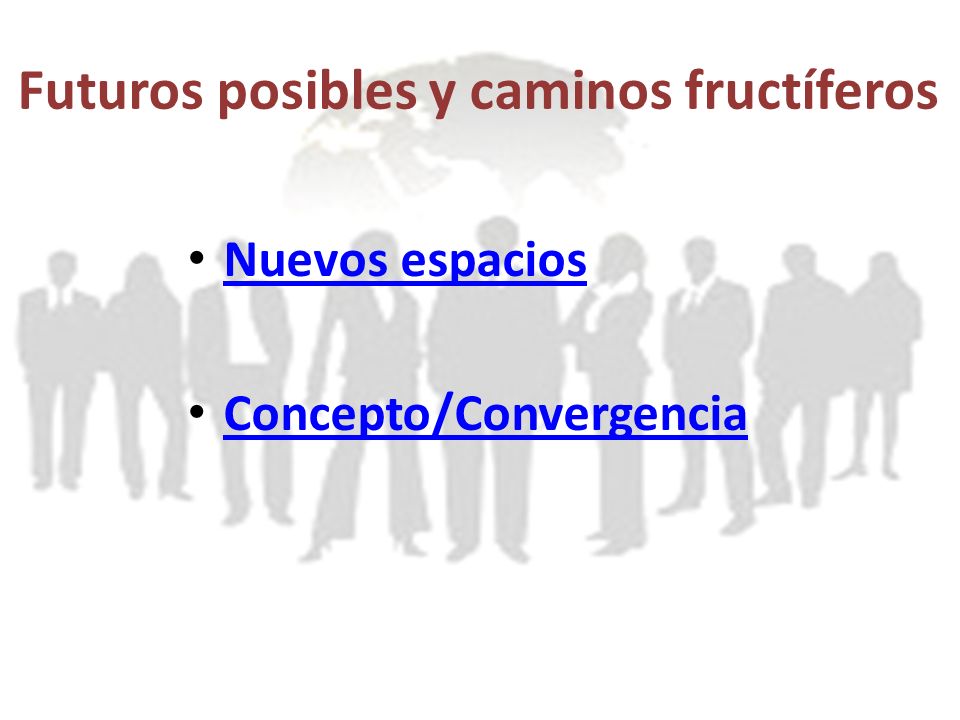 Futuros posibles y caminos fructíferos

• Nuevos espacios

• Concepto/Convergencia